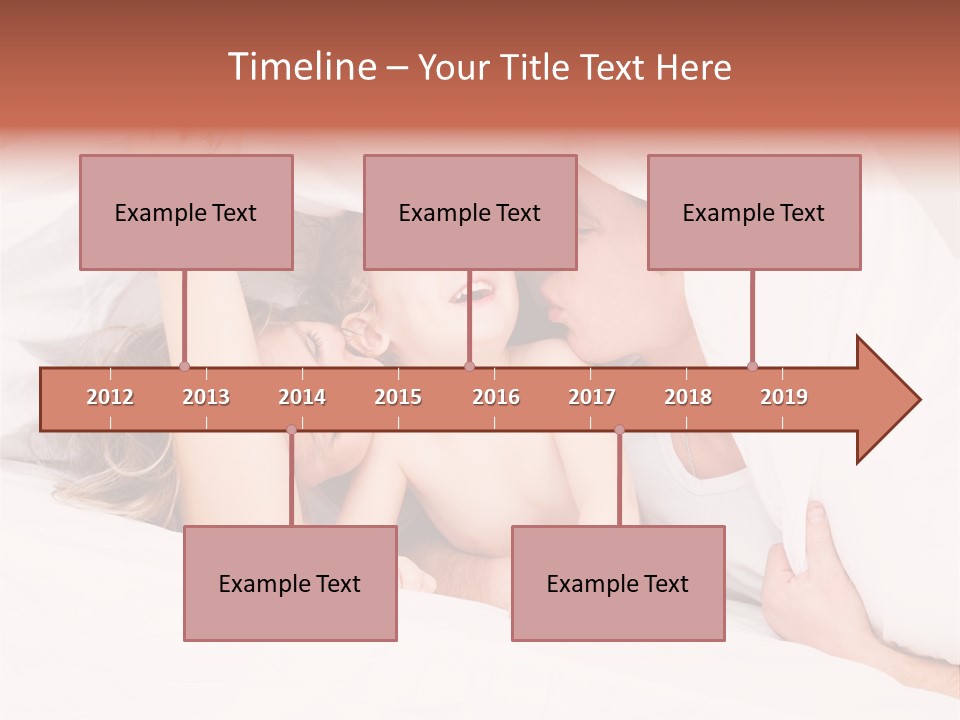 Timeline – Your Title Text Here

Example Text

Example Text

Example Text

2012 2013 2014 2015 2016 2017 2018 2019

Example Text

Example Text